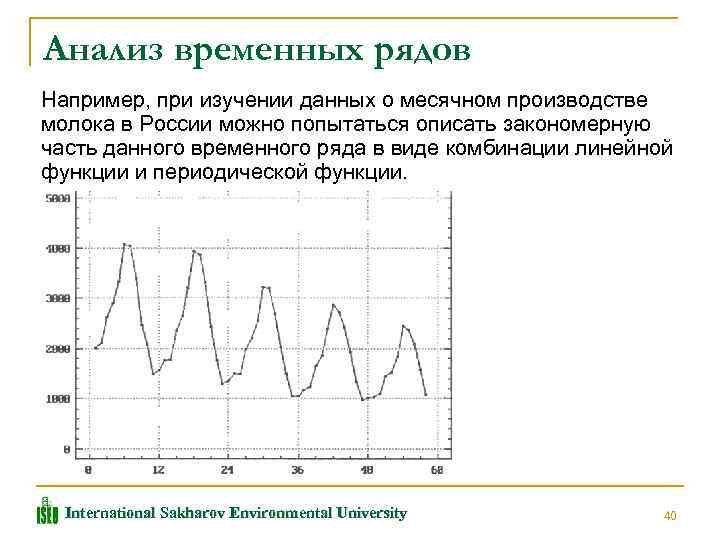 Анализ временных рядов

Например, при изучении данных о месячном производстве молока в России можно попытаться описать закономерную часть данного временного ряда в виде комбинации линейной функции и периодической функции.

5000
4000
3000
2000
1000
0
0
12
24
36
48
60

ISEU International Sakharov Environmental University

40